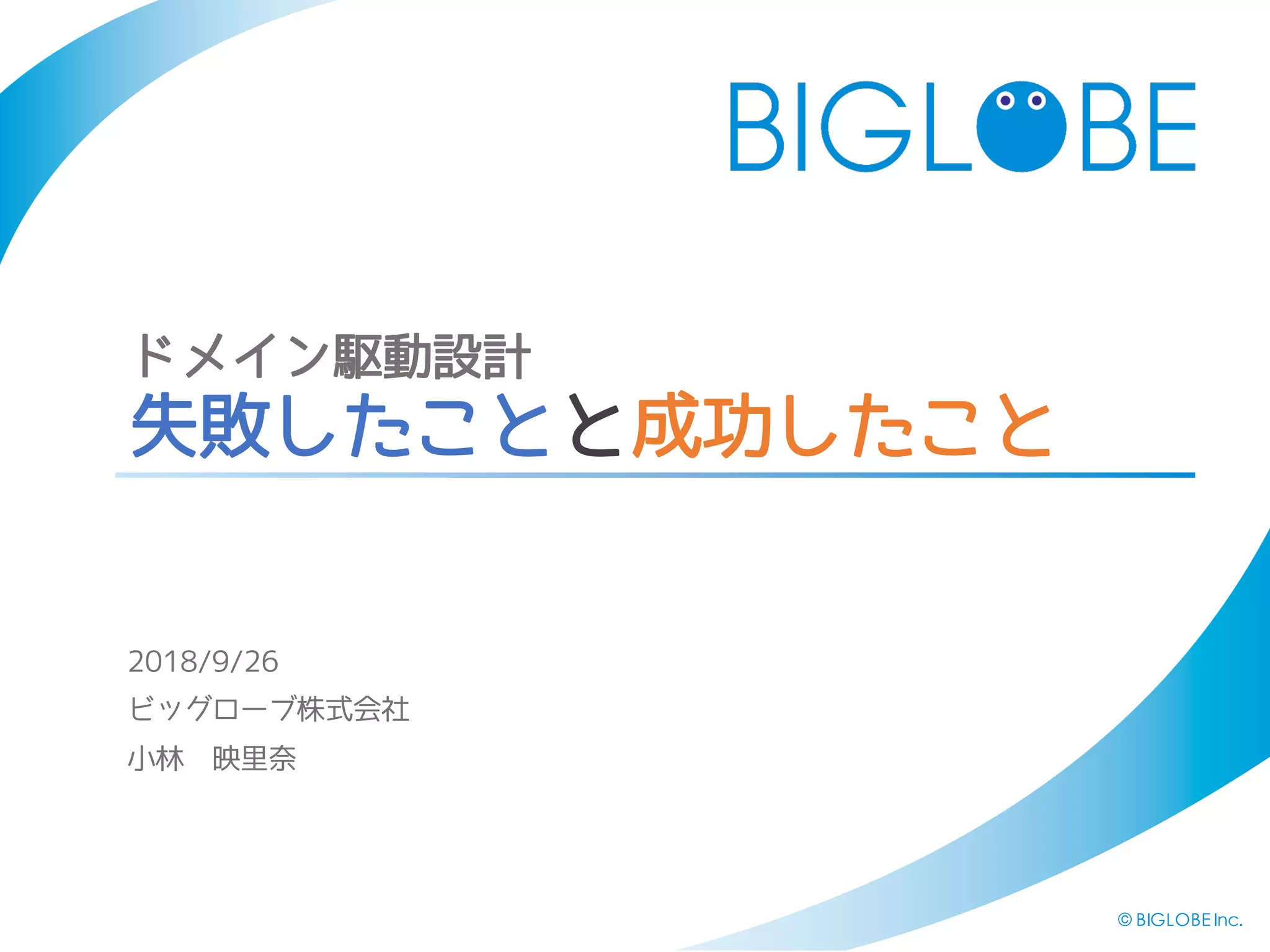 BIGLOBE

ドメイン駆動設計
失敗したことと成功したこと

2018/9/26
ビッグローブ株式会社
小林　映里奈

© BIGLOBE Inc.